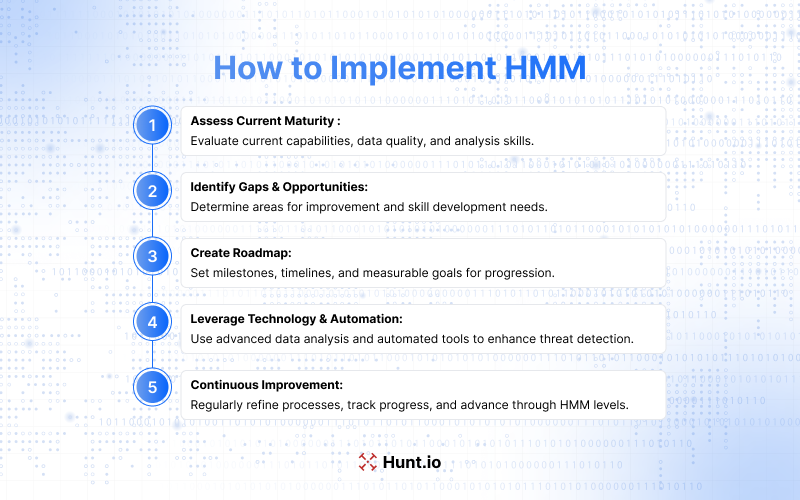 How to Implement HMM

1
Assess Current Maturity :
Evaluate current capabilities, data quality, and analysis skills.

2
Identify Gaps & Opportunities:
Determine areas for improvement and skill development needs.

3
Create Roadmap:
Set milestones, timelines, and measurable goals for progression.

4
Leverage Technology & Automation:
Use advanced data analysis and automated tools to enhance threat detection.

5
Continuous Improvement:
Regularly refine processes, track progress, and advance through HMM levels.

Hunt.io